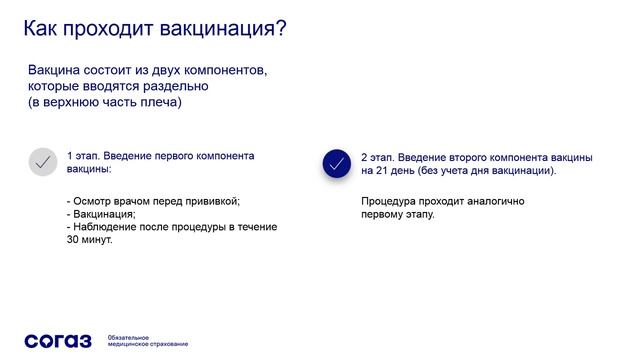 Как проходит вакцинация?

Вакцина состоит из двух компонентов, которые вводятся раздельно (в верхнюю часть плеча)

1 этап. Введение первого компонента вакцины:

- Осмотр врачом перед прививкой;
- Вакцинация;
- Наблюдение после процедуры в течение 30 минут.

2 этап. Введение второго компонента вакцины на 21 день (без учета дня вакцинации).

Процедура проходит аналогично первому этапу.

согаз

Обязательное медицинское страхование